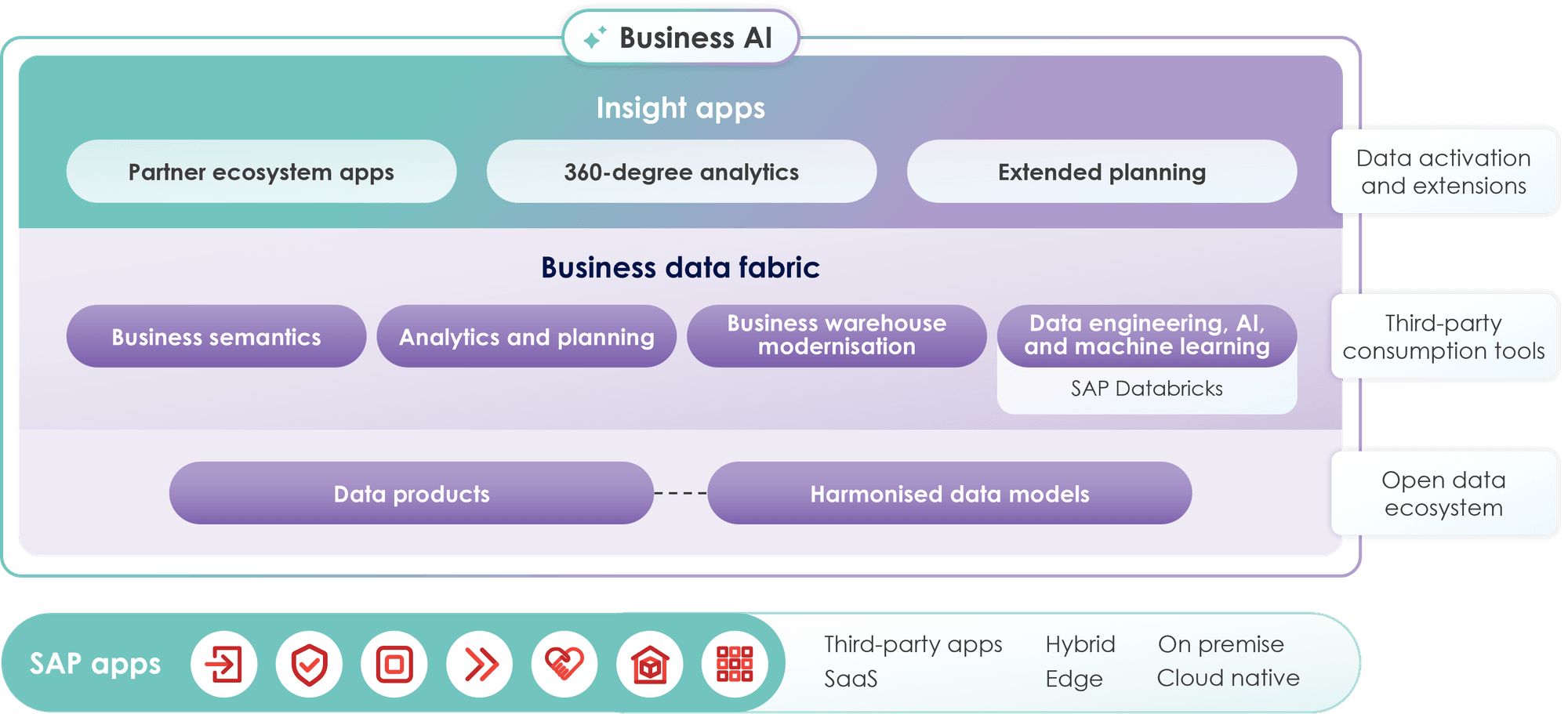 Business AI

Insight apps

Partner ecosystem apps

360-degree analytics

Extended planning

Data activation and extensions

Business data fabric

Business semantics

Analytics and planning

Business warehouse modernisation

Data engineering, AI, and machine learning

SAP Databricks

Third-party consumption tools

Data products

Harmonised data models

Open data ecosystem

SAP apps

Third-party apps

SaaS

Hybrid

Edge

On premise

Cloud native